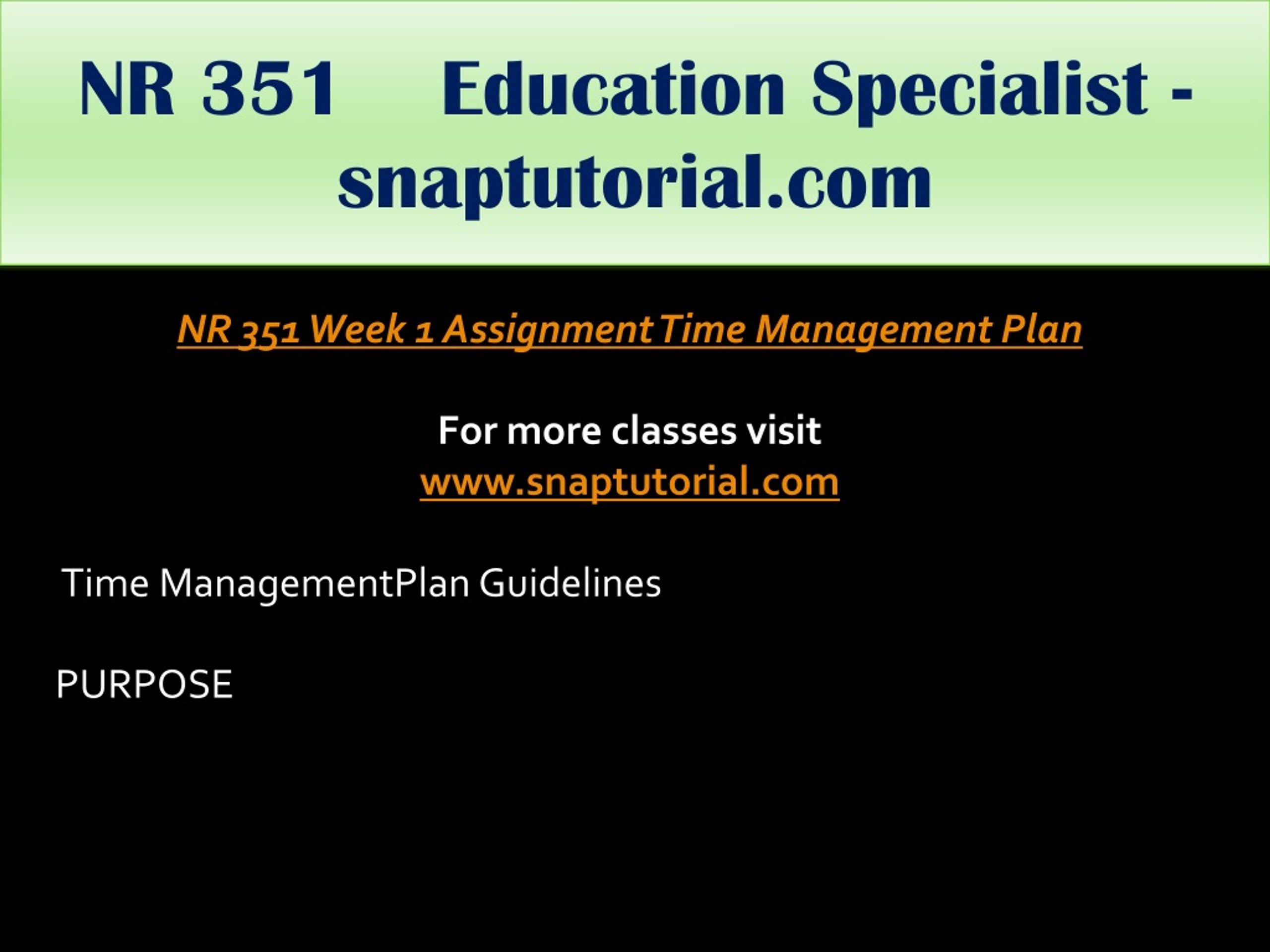 NR 351 Education Specialist - snaptutorial.com

NR 351 Week 1 Assignment Time Management Plan

For more classes visit
www.snaptutorial.com

Time ManagementPlan Guidelines

PURPOSE